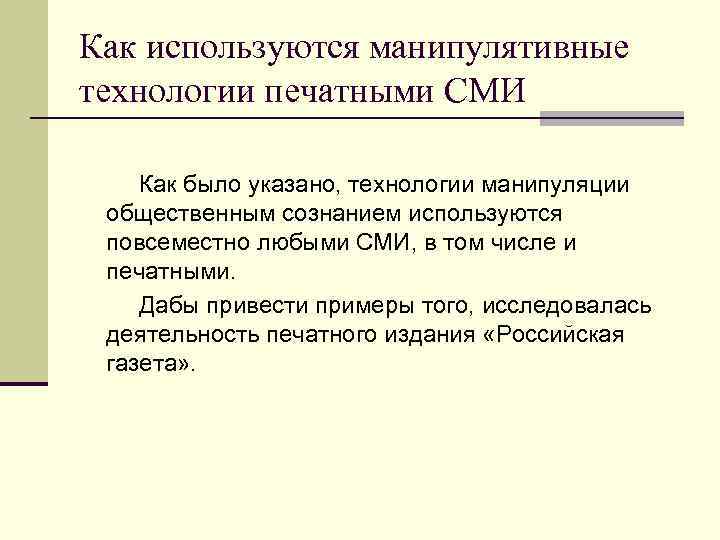 Как используются манипулятивные технологии печатными СМИ

Как было указано, технологии манипуляции общественным сознанием используются повсеместно любыми СМИ, в том числе и печатными.

Дабы привести примеры того, исследовалась деятельность печатного издания «Российская газета».